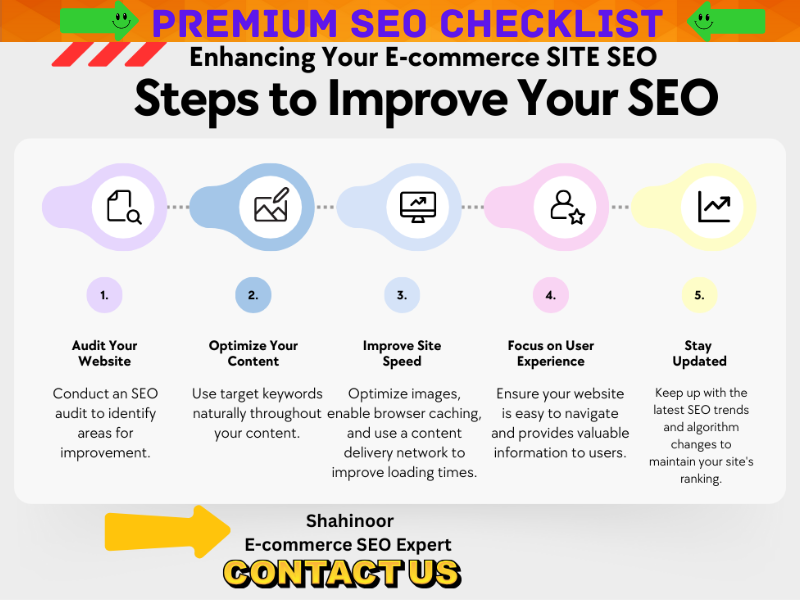 PREMIUM SEO CHECKLIST

Enhancing Your E-commerce SITE SEO

Steps to Improve Your SEO

1.

Audit Your Website

Conduct an SEO audit to identify areas for improvement.

2.

Optimize Your Content

Use target keywords naturally throughout your content.

3.

Improve Site Speed

Optimize images, enable browser caching, and use a content delivery network to improve loading times.

4.

Focus on User Experience

Ensure your website is easy to navigate and provides valuable information to users.

5.

Stay Updated

Keep up with the latest SEO trends and algorithm changes to maintain your site's ranking.

Shahinoor
E-commerce SEO Expert

CONTACT US